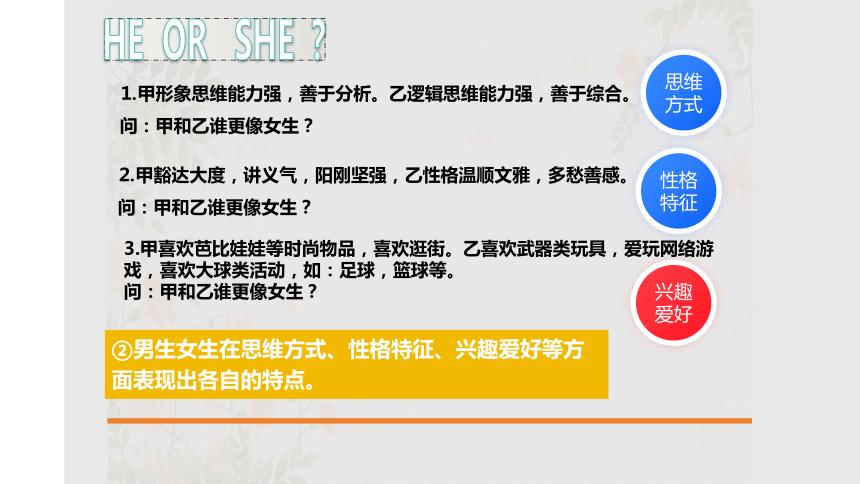 HE OR SHE ?

1.甲形象思维能力强，善于分析。乙逻辑思维能力强，善于综合。
问：甲和乙谁更像女生？

思维方式

2.甲豁达大度，讲义气，阳刚坚强，乙性格温顺文雅，多愁善感。
问：甲和乙谁更像女生？

性格特征

3.甲喜欢芭比娃娃等时尚物品，喜欢逛街。乙喜欢武器类玩具，爱玩网络游戏，喜欢大球类活动，如：足球，篮球等。
问：甲和乙谁更像女生？

兴趣爱好

②男生女生在思维方式、性格特征、兴趣爱好等方面表现出各自的特点。